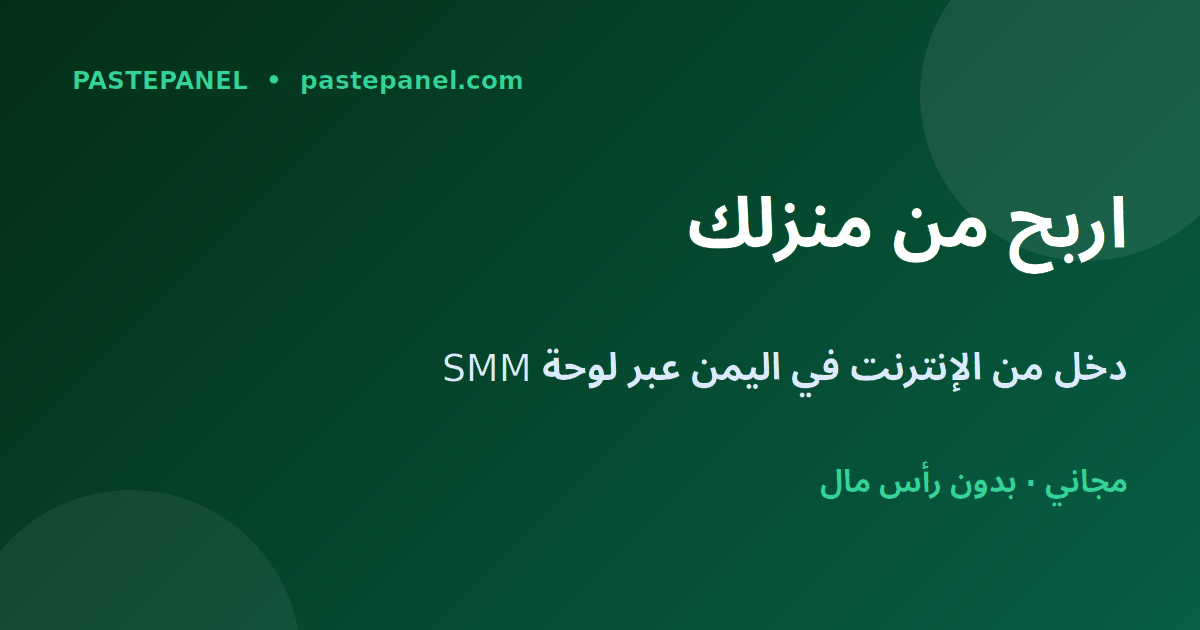 PASTEPANEL • pastepanel.com

اربح من منزلك

دخل من الإنترنت في اليمن عبر لوحة SMM

مجاني · بدون رأس مال